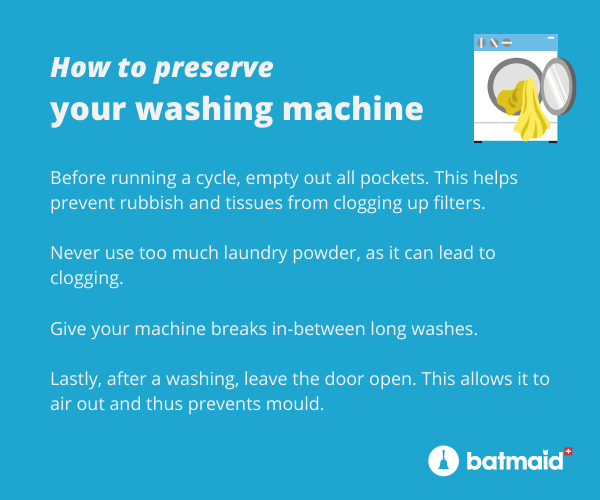 How to preserve
your washing machine

Before running a cycle, empty out all pockets. This helps prevent rubbish and tissues from clogging up filters.

Never use too much laundry powder, as it can lead to clogging.

Give your machine breaks in-between long washes.

Lastly, after a washing, leave the door open. This allows it to air out and thus prevents mould.

batmaid